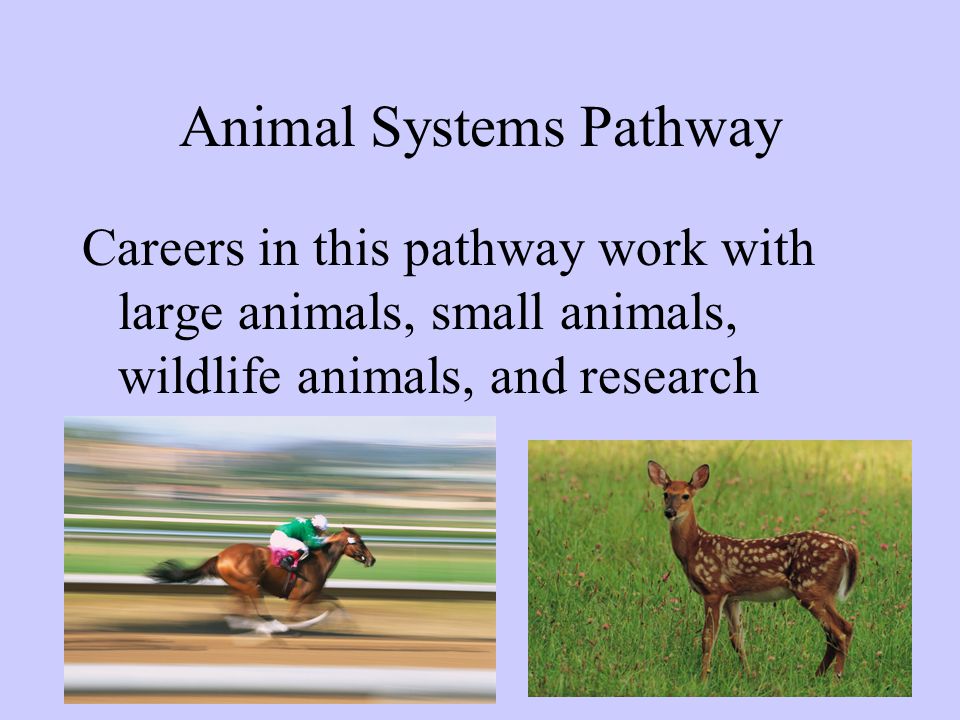 Animal Systems Pathway

Careers in this pathway work with large animals, small animals, wildlife animals, and research